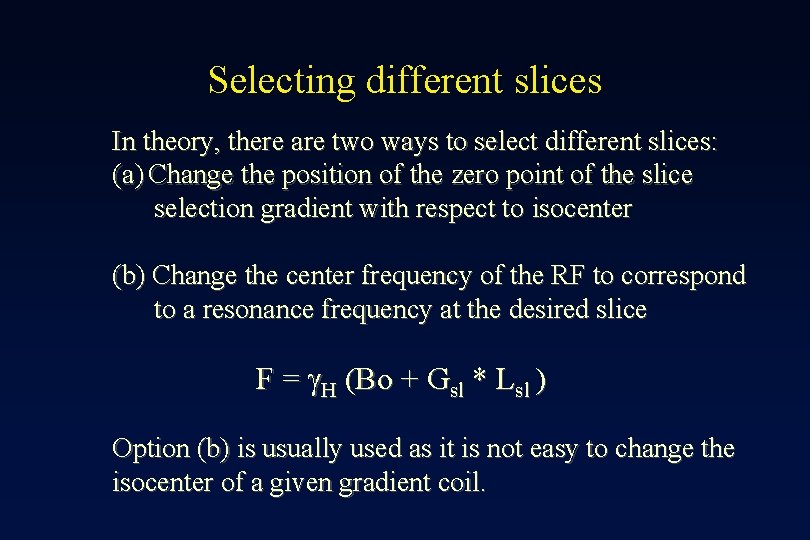 Selecting different slices

In theory, there are two ways to select different slices:
(a) Change the position of the zero point of the slice selection gradient with respect to isocenter

(b) Change the center frequency of the RF to correspond to a resonance frequency at the desired slice

$F = \gamma_H (Bo + G_{sl} * L_{sl})$

Option (b) is usually used as it is not easy to change the isocenter of a given gradient coil.